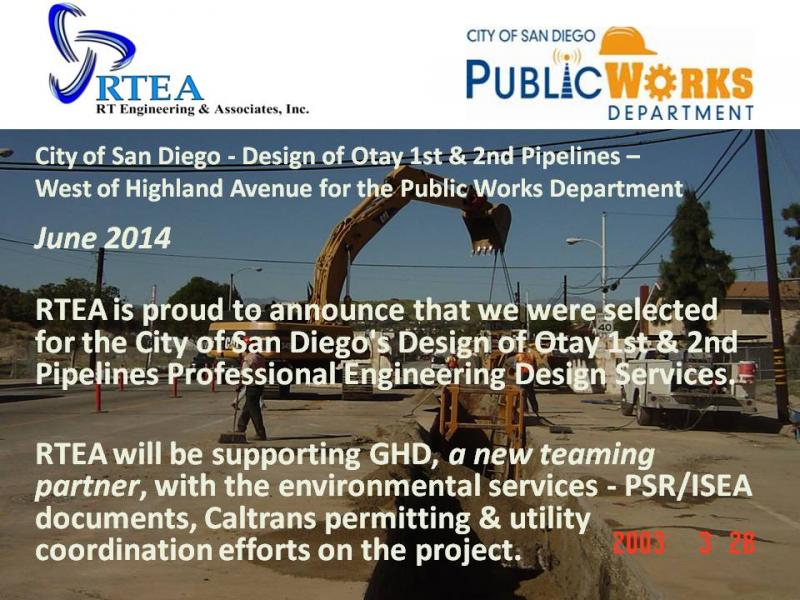 RTEA
RT Engineering & Associates, Inc.

CITY OF SAN DIEGO
PUBLIC WORKS
DEPARTMENT

City of San Diego - Design of Otay 1st & 2nd Pipelines – West of Highland Avenue for the Public Works Department

June 2014

RTEA is proud to announce that we were selected for the City of San Diego's Design of Otay 1st & 2nd Pipelines Professional Engineering Design Services.

RTEA will be supporting GHD, a new teaming partner, with the environmental services - PSR/ISEA documents, Caltrans permitting & utility coordination efforts on the project.

40

2003 3 28